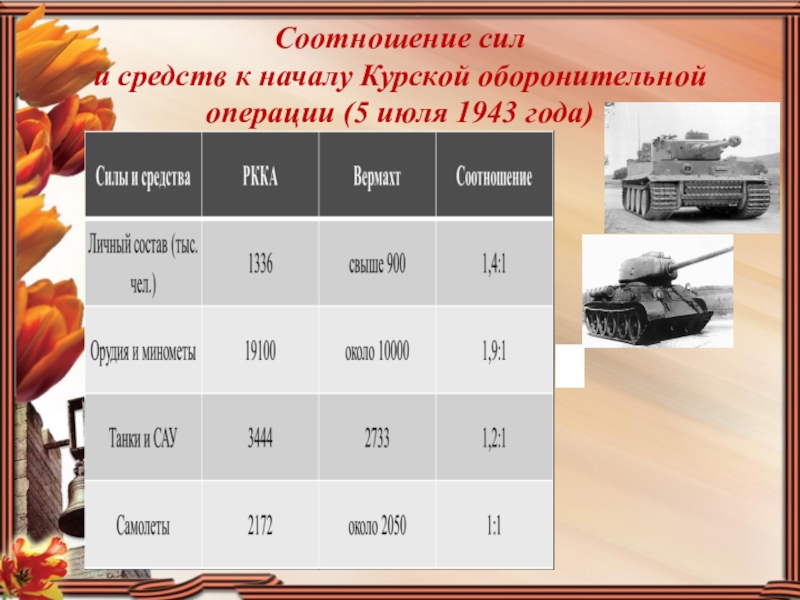 Соотношение сил и средств к началу Курской оборонительной операции (5 июля 1943 года)

| Силы и средства | РККА | Вермахт | Соотношение |
|---|---|---|---|
| Личный состав (тыс. чел.) | 1336 | свыше 900 | 1,4:1 |
| Орудия и минометы | 19100 | около 10000 | 1,9:1 |
| Танки и САУ | 3444 | 2733 | 1,2:1 |
| Самолеты | 2172 | около 2050 | 1:1 |